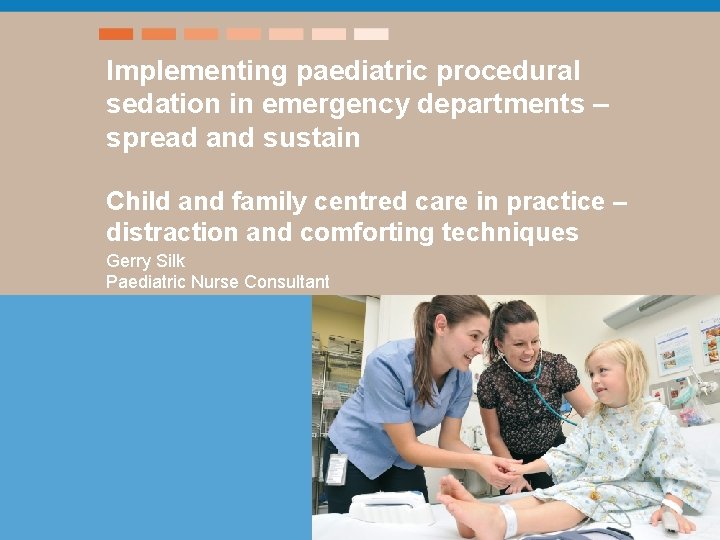 Implementing paediatric procedural sedation in emergency departments – spread and sustain

Child and family centred care in practice – distraction and comforting techniques

Gerry Silk
Paediatric Nurse Consultant